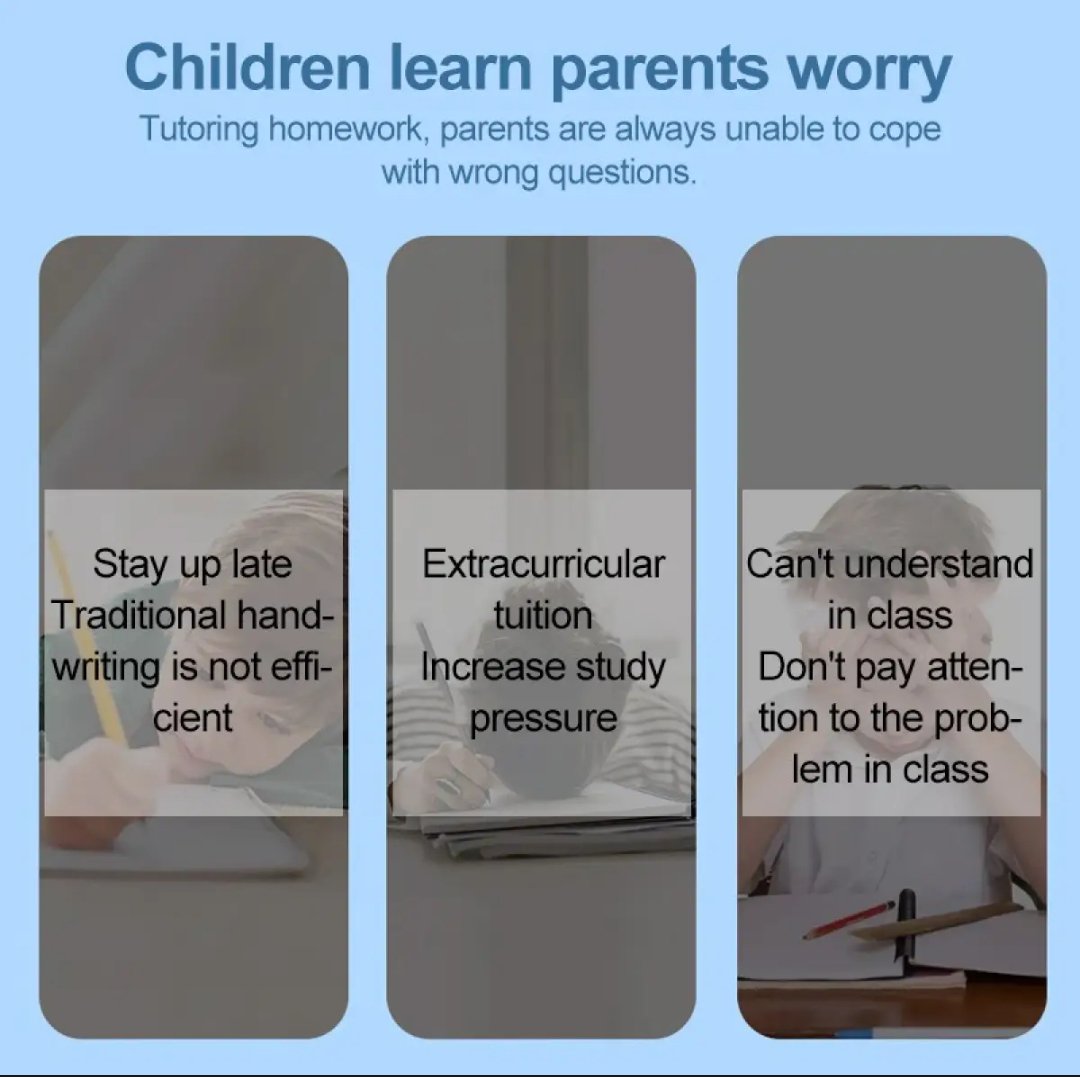 Children learn parents worry

Tutoring homework, parents are always unable to cope with wrong questions.

Stay up late
Traditional handwriting is not efficient

Extracurricular tuition
Increase study pressure

Can't understand in class
Don't pay attention to the problem in class